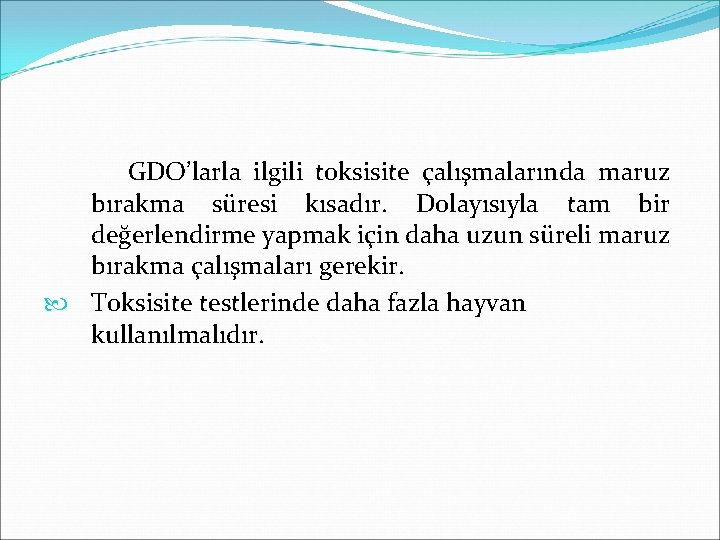 GDO’larla ilgili toksisite çalışmalarında maruz bırakma süresi kısadır. Dolayısıyla tam bir değerlendirme yapmak için daha uzun süreli maruz bırakma çalışmaları gerekir.

Toksisite testlerinde daha fazla hayvan kullanılmalıdır.